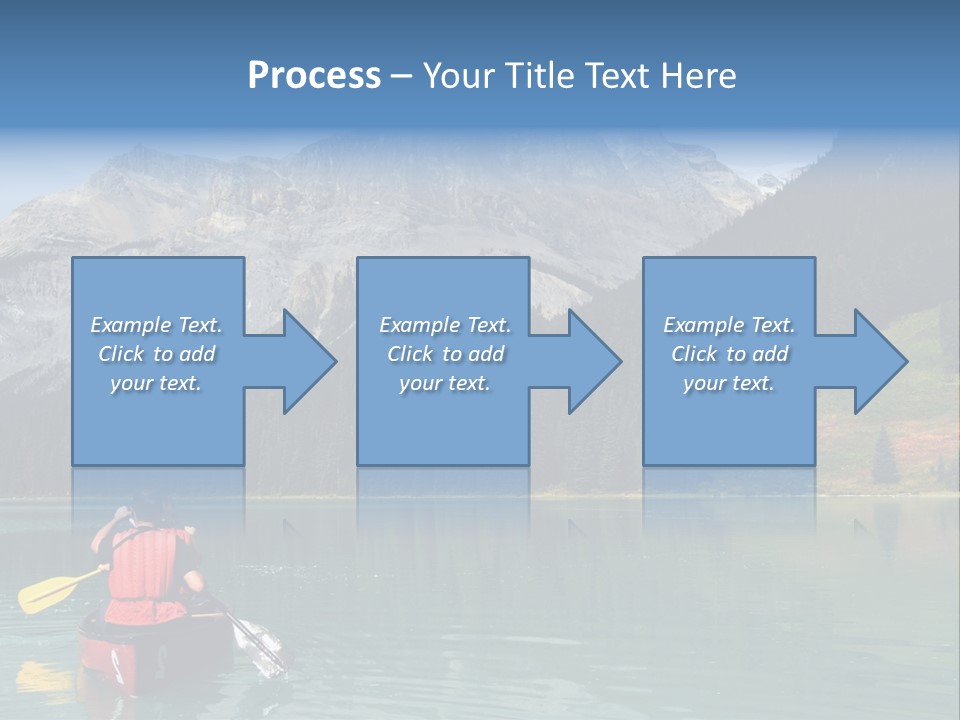 Process – Your Title Text Here

Example Text. Click to add your text.

Example Text. Click to add your text.

Example Text. Click to add your text.